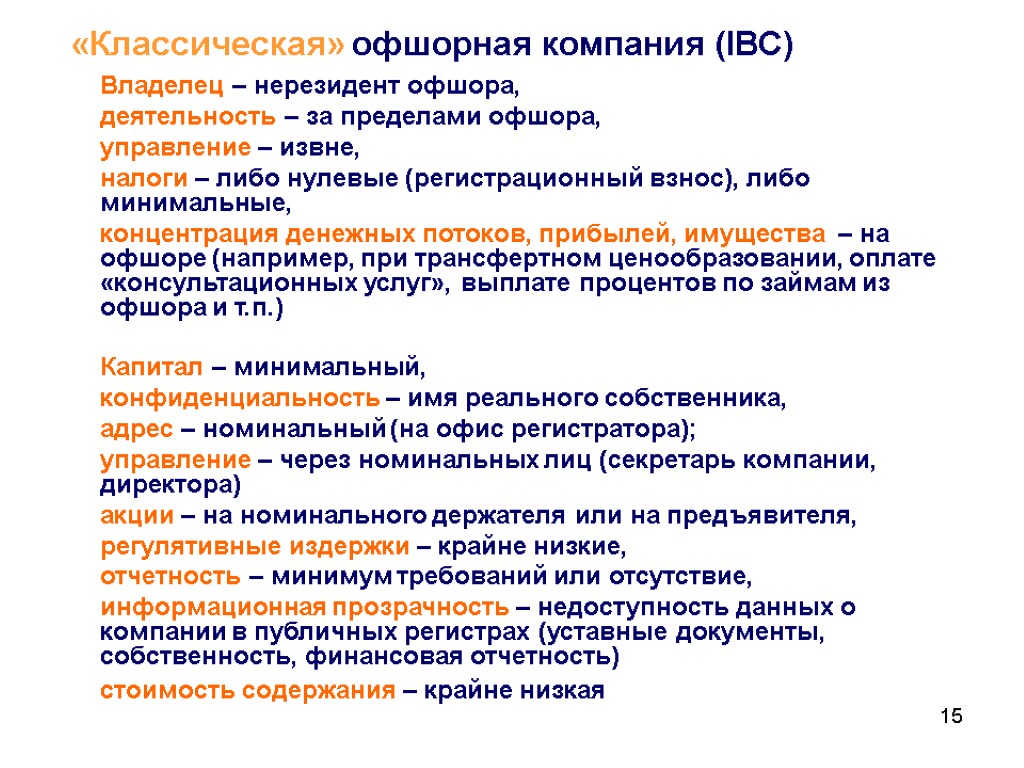 «Классическая» офшорная компания (IBC)

Владелец – нерезидент офшора,

деятельность – за пределами офшора,

управление – извне,

налоги – либо нулевые (регистрационный взнос), либо минимальные,

концентрация денежных потоков, прибылей, имущества – на офшоре (например, при трансфертном ценообразовании, оплате «консультационных услуг», выплате процентов по займам из офшора и т.п.)

Капитал – минимальный,

конфиденциальность – имя реального собственника,

адрес – номинальный (на офис регистратора);

управление – через номинальных лиц (секретарь компании, директора)

акции – на номинального держателя или на предъявителя,

регулятивные издержки – крайне низкие,

отчетность – минимум требований или отсутствие,

информационная прозрачность – недоступность данных о компании в публичных регистрах (уставные документы, собственность, финансовая отчетность)

стоимость содержания – крайне низкая

15